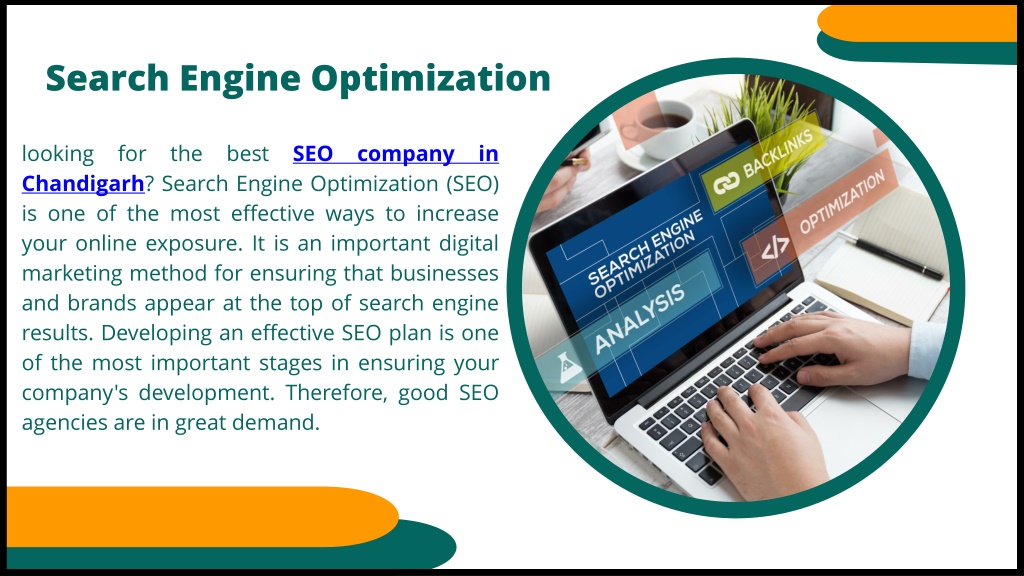 Search Engine Optimization

looking for the best SEO company in Chandigarh? Search Engine Optimization (SEO) is one of the most effective ways to increase your online exposure. It is an important digital marketing method for ensuring that businesses and brands appear at the top of search engine results. Developing an effective SEO plan is one of the most important stages in ensuring your company's development. Therefore, good SEO agencies are in great demand.

BACKLINKS
OPTIMIZATION
SEARCH ENGINE OPTIMIZATION
ANALYSIS